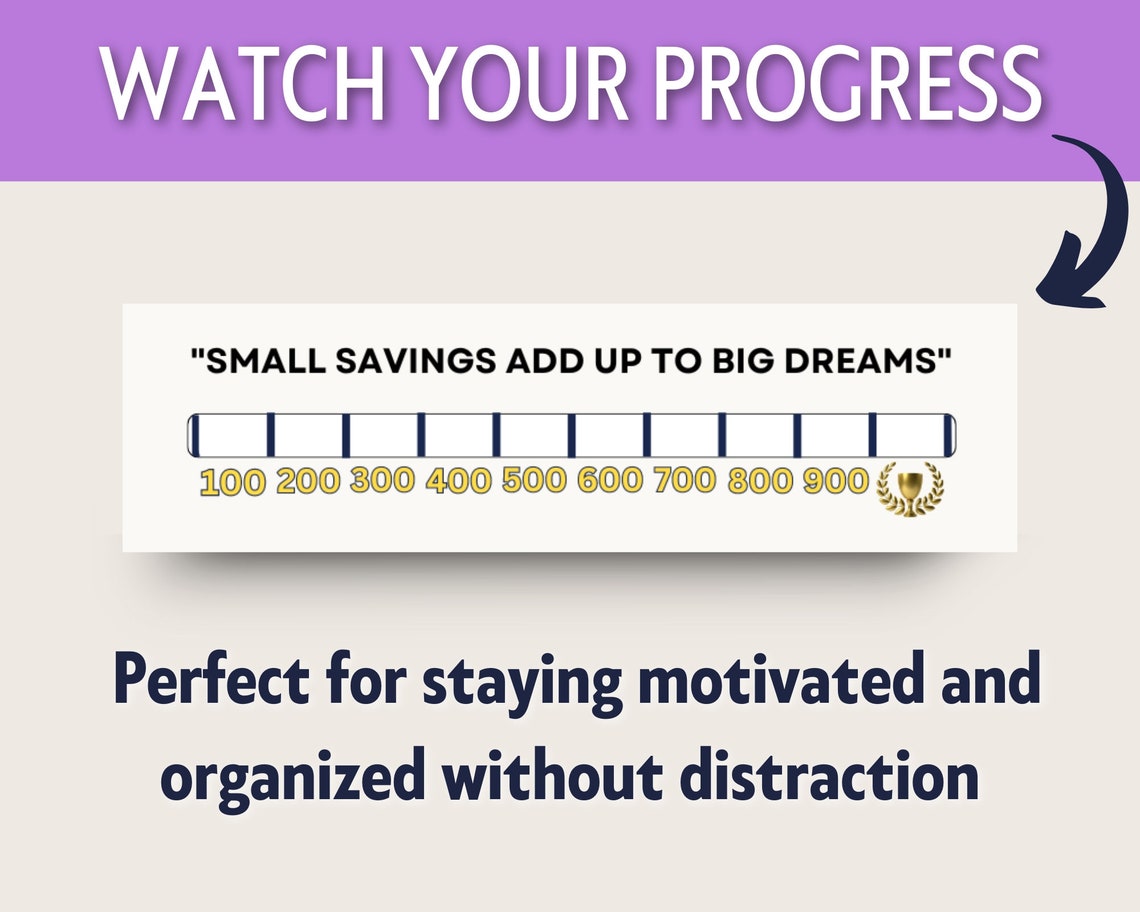 WATCH YOUR PROGRESS

"SMALL SAVINGS ADD UP TO BIG DREAMS"

100 200 300 400 500 600 700 800 900

Perfect for staying motivated and organized without distraction